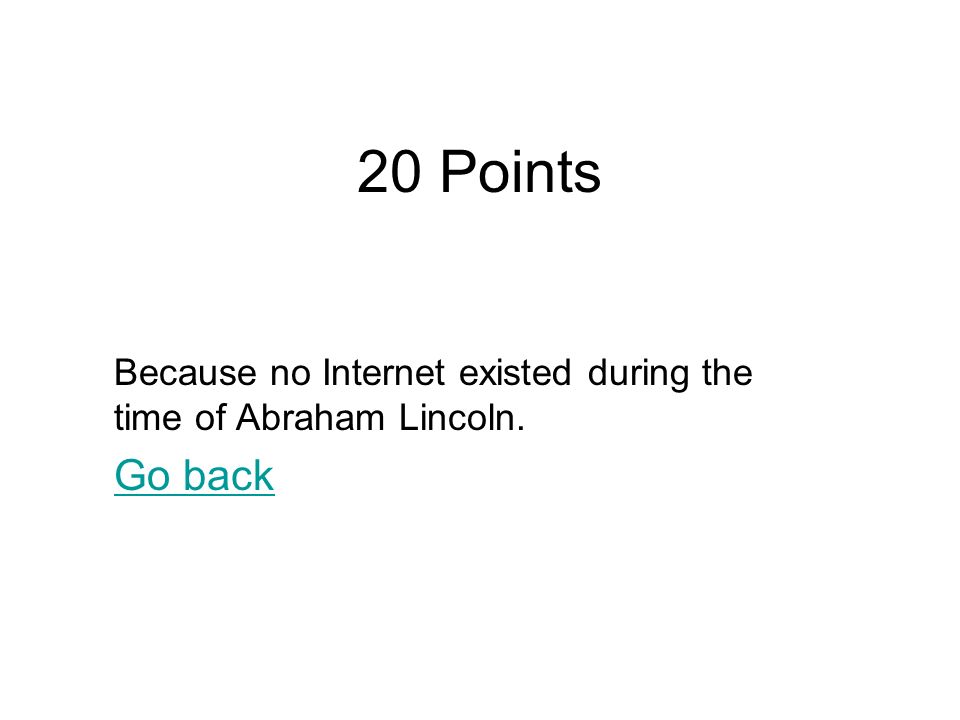 20 Points

Because no Internet existed during the time of Abraham Lincoln.

Go back